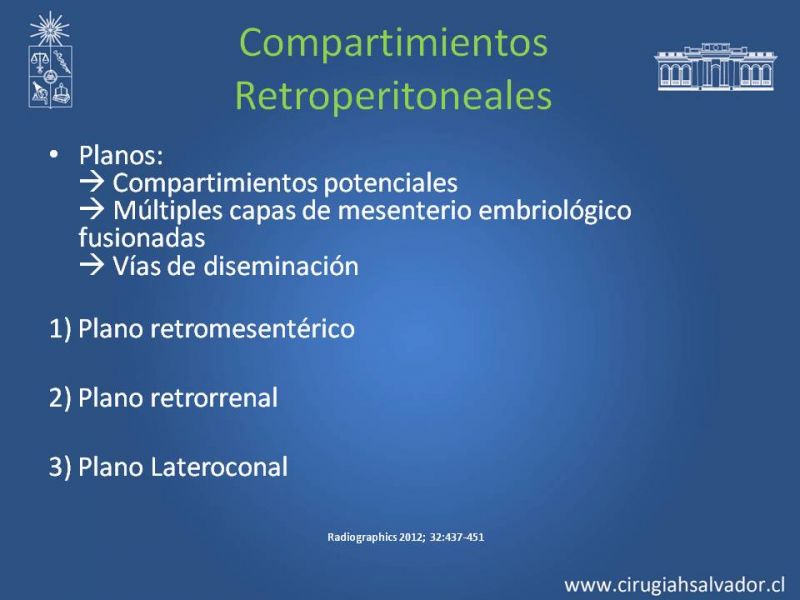 Compartimientos Retroperitoneales

• Planos:
→ Compartimientos potenciales
→ Múltiples capas de mesenterio embriológico fusionadas
→ Vías de diseminación

1) Plano retromesentérico

2) Plano retrorrenal

3) Plano Lateroconal

Radiographics 2012; 32:437-451

www.cirugiahsalvador.cl